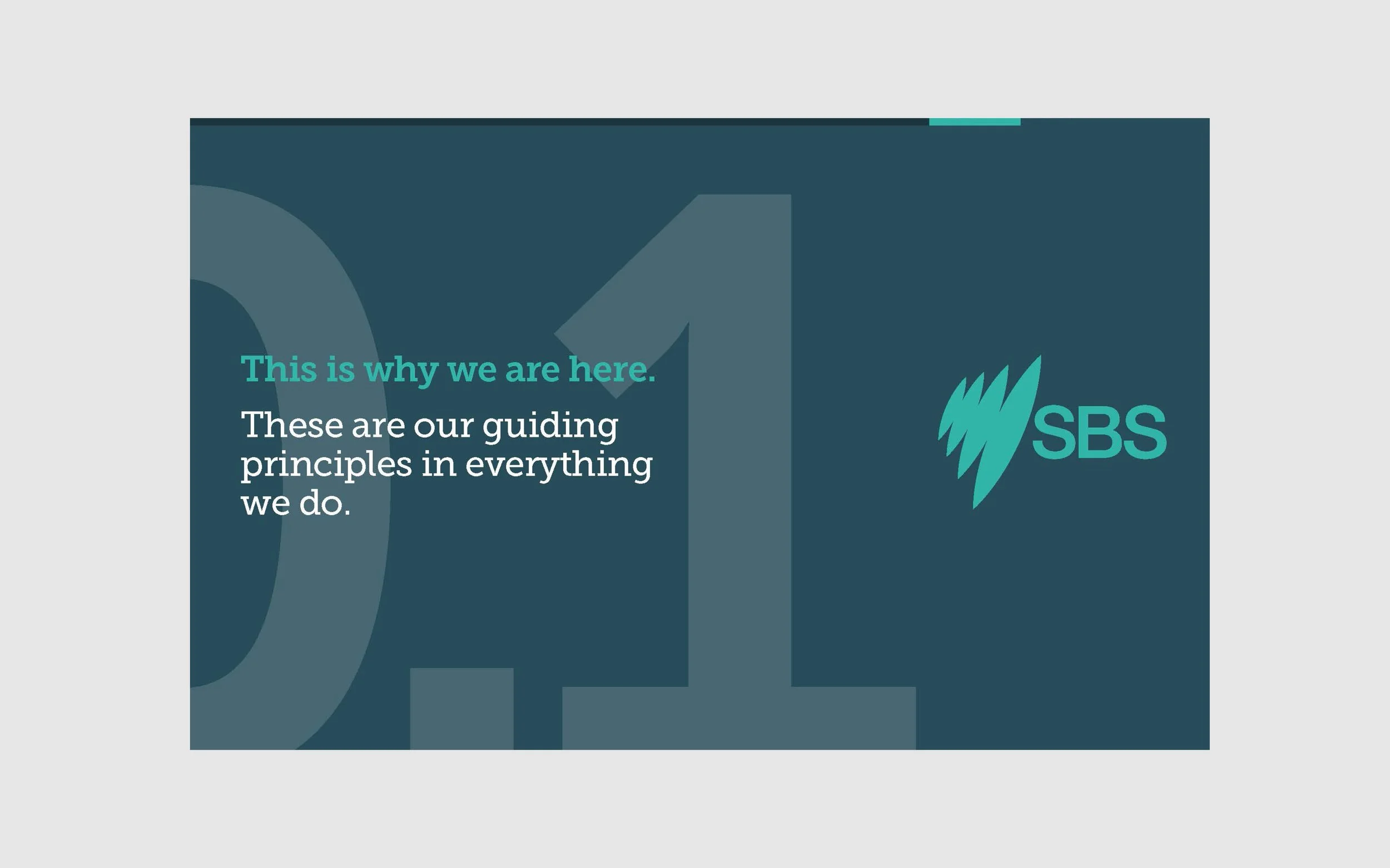 0.1

This is why we are here.

These are our guiding principles in everything we do.

SBS